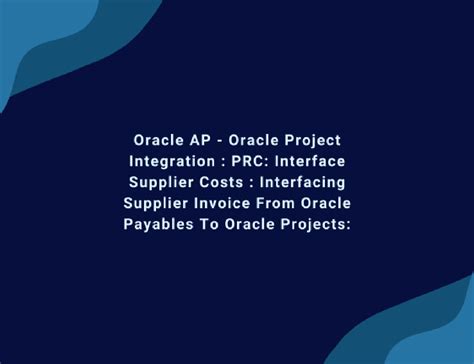 Oracle AP - Oracle Project Integration : PRC: Interface Supplier Costs : Interfacing Supplier Invoice From Oracle Payables To Oracle Projects: